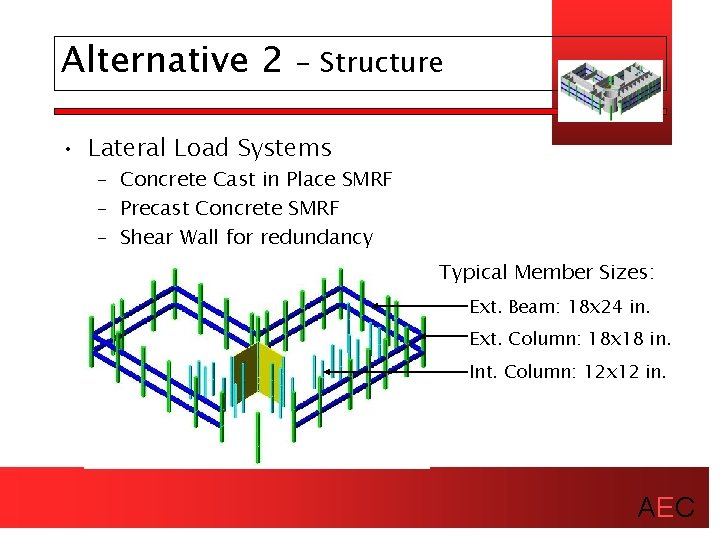 Alternative 2 – Structure

• Lateral Load Systems
– Concrete Cast in Place SMRF
– Precast Concrete SMRF
– Shear Wall for redundancy

Typical Member Sizes:
Ext. Beam: 18x24 in.
Ext. Column: 18x18 in.
Int. Column: 12x12 in.

AEC